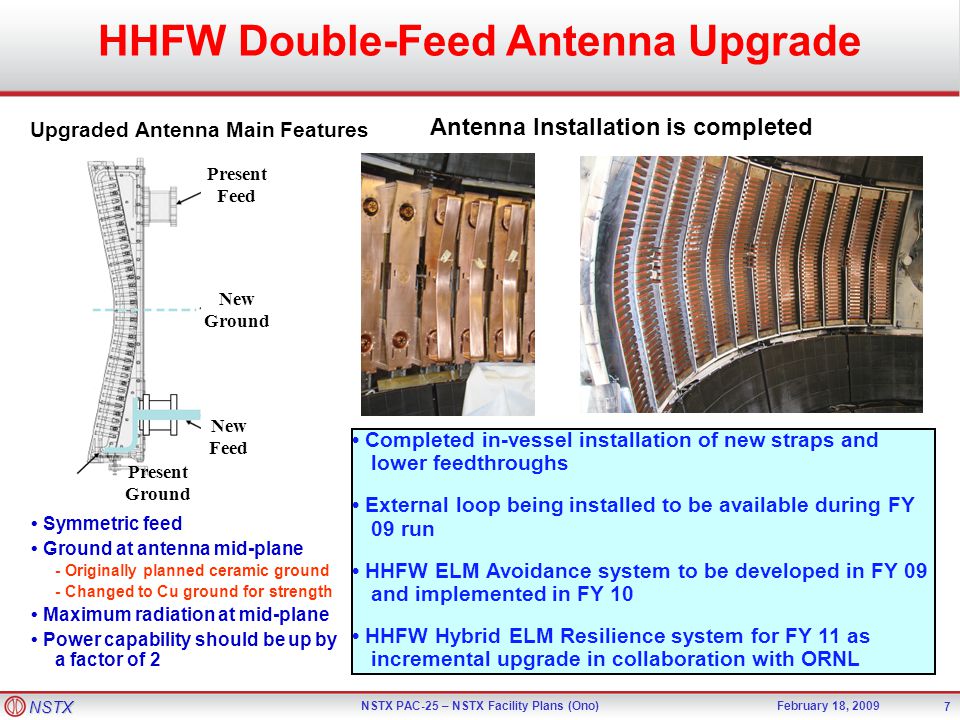 HHFW Double-Feed Antenna Upgrade

Upgraded Antenna Main Features

Present Feed

New Ground

New Feed

Present Ground

• Symmetric feed
• Ground at antenna mid-plane
- Originally planned ceramic ground
- Changed to Cu ground for strength
• Maximum radiation at mid-plane
• Power capability should be up by a factor of 2

Antenna Installation is completed

• Completed in-vessel installation of new straps and lower feedthroughs

• External loop being installed to be available during FY 09 run

• HHFW ELM Avoidance system to be developed in FY 09 and implemented in FY 10

• HHFW Hybrid ELM Resilience system for FY 11 as incremental upgrade in collaboration with ORNL

NSTX

NSTX PAC-25 – NSTX Facility Plans (Ono)

February 18, 2009

7